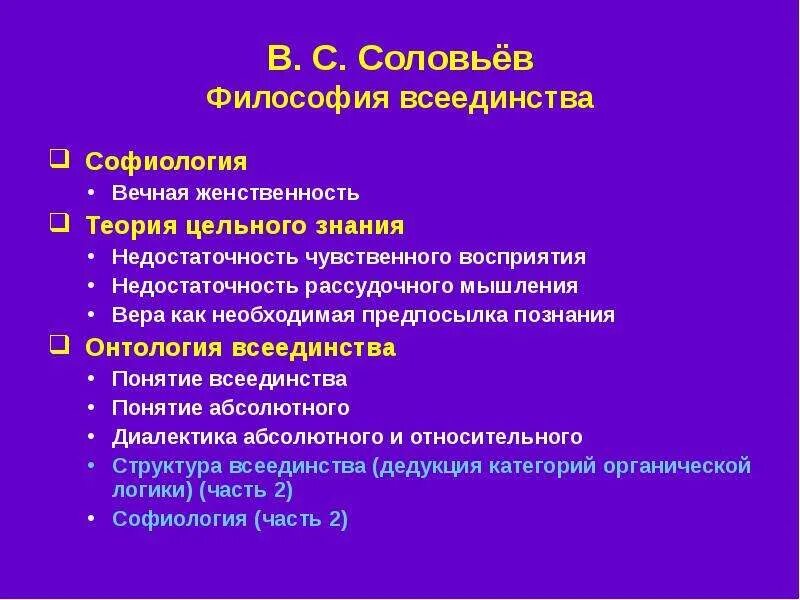 В. С. Соловьёв
Философия всеединства

❑ Софиология
• Вечная женственность
❑ Теория цельного знания
• Недостаточность чувственного восприятия
• Недостаточность рассудочного мышления
• Вера как необходимая предпосылка познания
❑ Онтология всеединства
• Понятие всеединства
• Понятие абсолютного
• Диалектика абсолютного и относительного
• Структура всеединства (дедукция категорий органической логики) (часть 2)
• Софиология (часть 2)